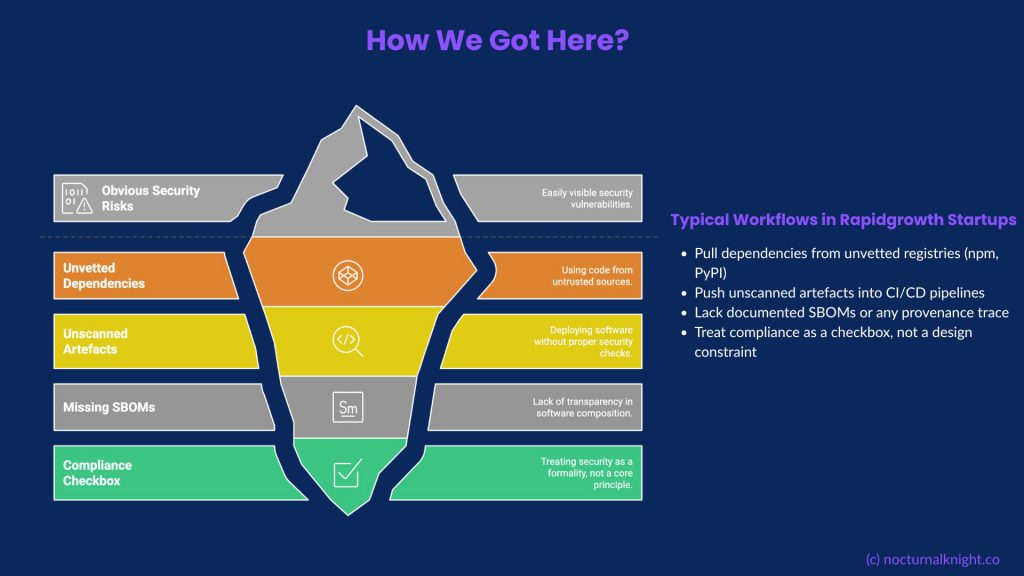 How We Got Here?

Obvious Security Risks

Easily visible security vulnerabilities.

Unvetted Dependencies

Using code from untrusted sources.

Unscanned Artefacts

Deploying software without proper security checks.

Missing SBOMs

Sm

Lack of transparency in software composition.

Compliance Checkbox

Treating security as a formality, not a core principle.

Typical Workflows in Rapidgrowth Startups

- Pull dependencies from unvetted registries (npm, PyPI)
- Push unscanned artefacts into CI/CD pipelines
- Lack documented SBOMs or any provenance trace
- Treat compliance as a checkbox, not a design constraint

(c) nocturnalknight.co